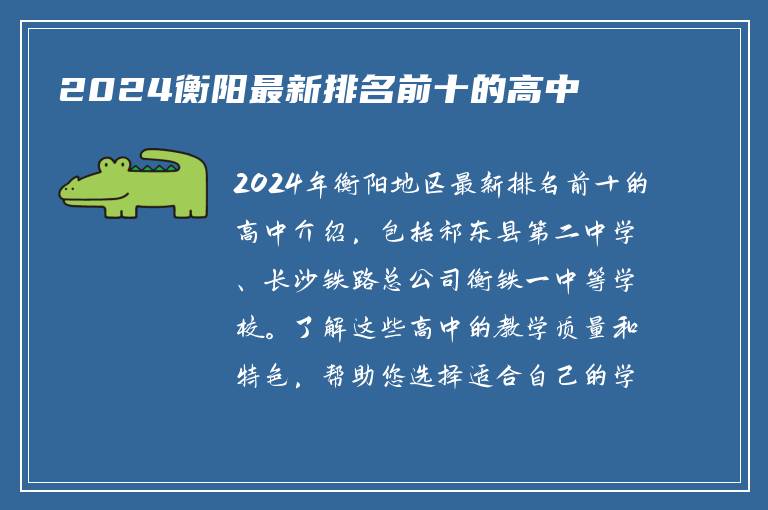 2024衡阳最新排名前十的高中

2024年衡阳地区最新排名前十的高中介绍，包括祁东县第二中学、长沙铁路总公司衡铁一中等学校。了解这些高中的教学质量和特色，帮助您选择适合自己的学